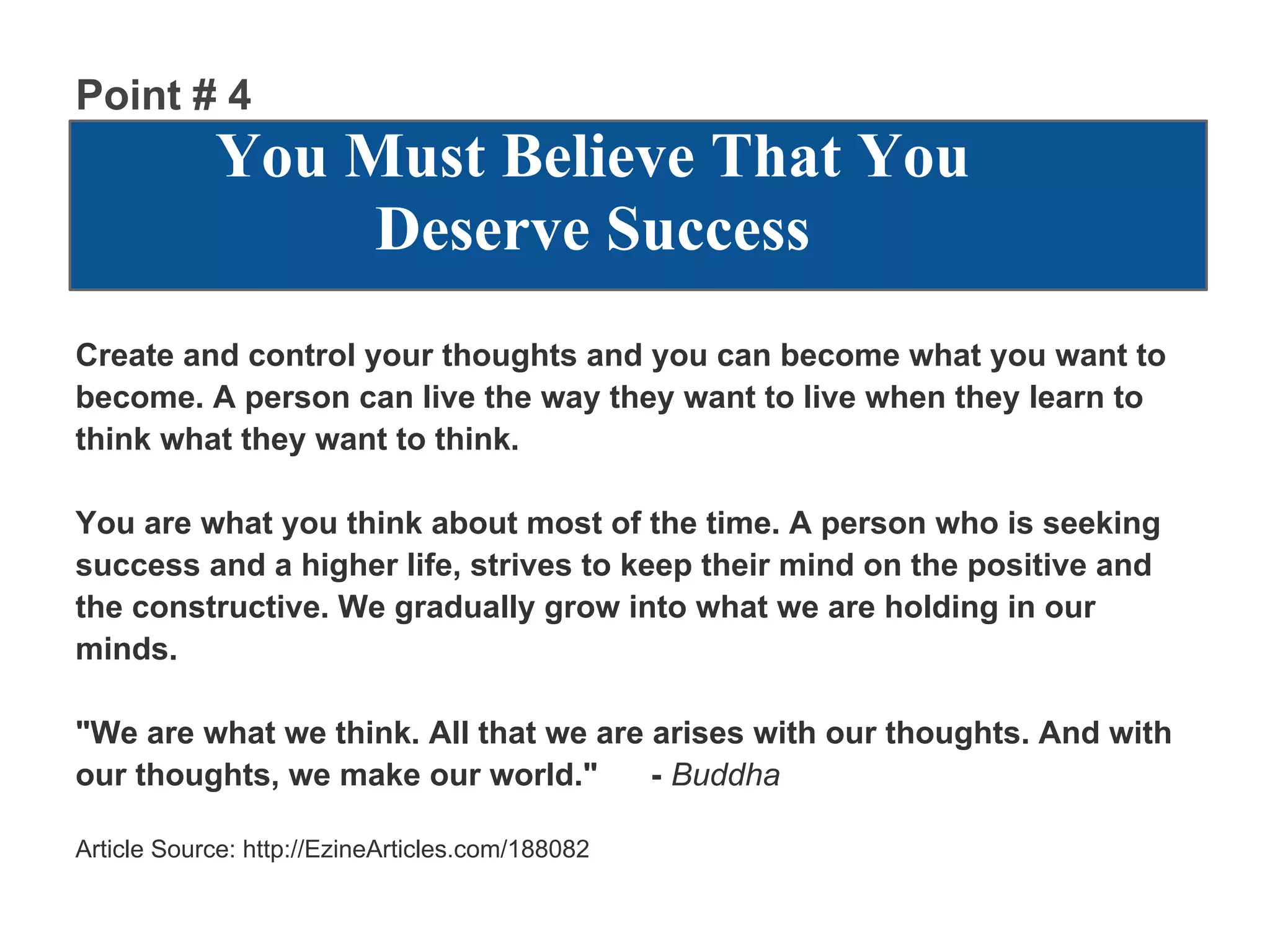 Point # 4

You Must Believe That You Deserve Success

Create and control your thoughts and you can become what you want to become. A person can live the way they want to live when they learn to think what they want to think.

You are what you think about most of the time. A person who is seeking success and a higher life, strives to keep their mind on the positive and the constructive. We gradually grow into what we are holding in our minds.

"We are what we think. All that we are arises with our thoughts. And with our thoughts, we make our world." - Buddha

Article Source: http://EzineArticles.com/188082